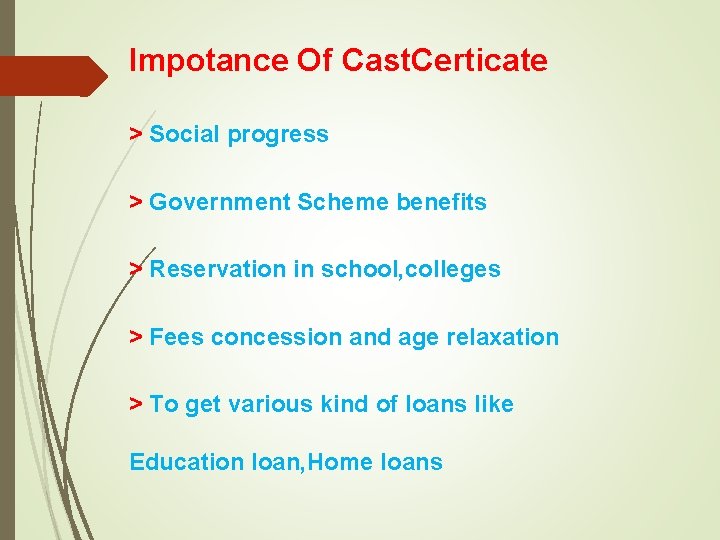 Impotance Of CastCerticate

> Social progress

> Government Scheme benefits

> Reservation in school,colleges

> Fees concession and age relaxation

> To get various kind of loans like

Education loan,Home loans